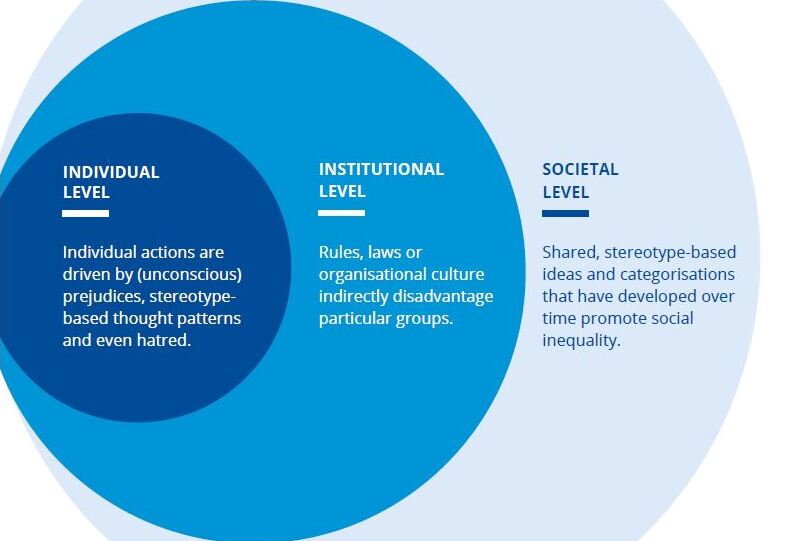 INDIVIDUAL LEVEL

Individual actions are driven by (unconscious) prejudices, stereotype-based thought patterns and even hatred.

INSTITUTIONAL LEVEL

Rules, laws or organisational culture indirectly disadvantage particular groups.

SOCIETAL LEVEL

Shared, stereotype-based ideas and categorisations that have developed over time promote social inequality.